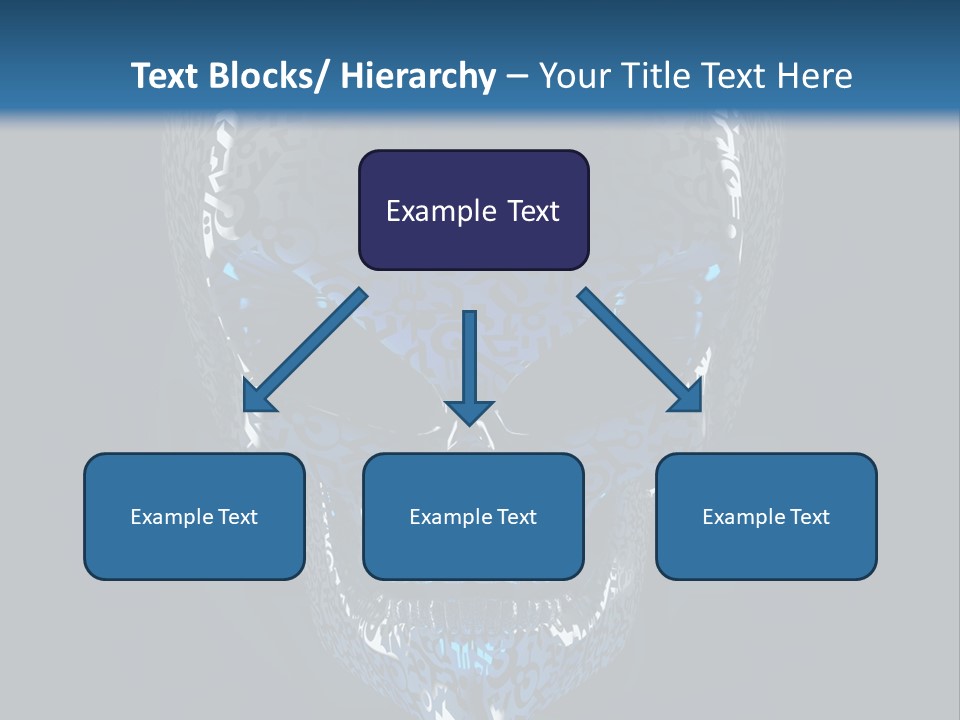 Text Blocks/ Hierarchy – Your Title Text Here

Example Text

Example Text

Example Text

Example Text